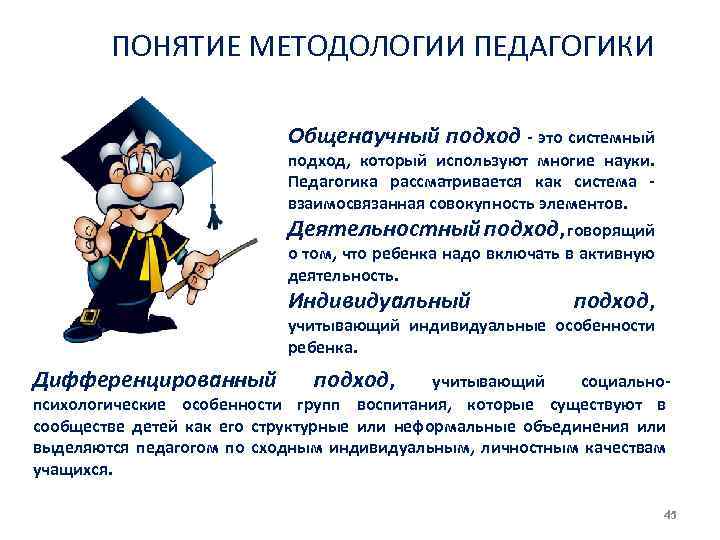 ПОНЯТИЕ МЕТОДОЛОГИИ ПЕДАГОГИКИ

Общенаучный подход - это системный подход, который используют многие науки. Педагогика рассматривается как система - взаимосвязанная совокупность элементов.

Деятельностный подход, говорящий о том, что ребенка надо включать в активную деятельность.

Индивидуальный подход, учитывающий индивидуальные особенности ребенка.

Дифференцированный подход, учитывающий социально-психологические особенности групп воспитания, которые существуют в сообществе детей как его структурные или неформальные объединения или выделяются педагогом по сходным индивидуальным, личностным качествам учащихся.

45